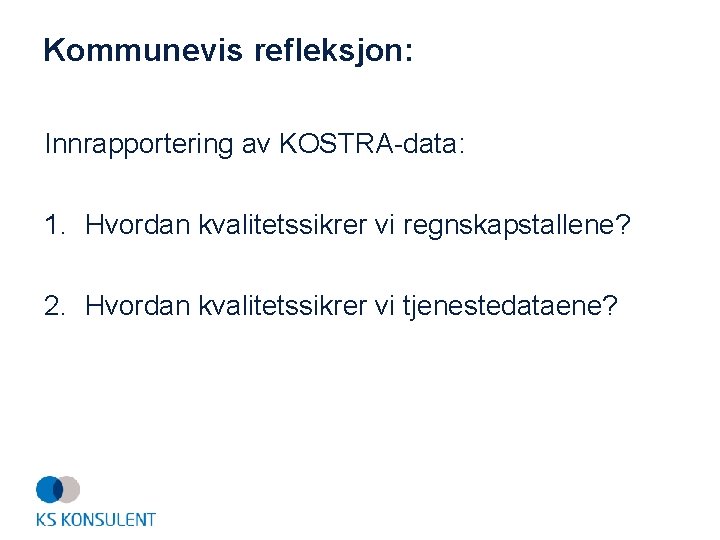 Kommunevis refleksjon:

Innrapportering av KOSTRA-data:

1. Hvordan kvalitetssikrer vi regnskapstallene?

2. Hvordan kvalitetssikrer vi tjenestedataene?

KS KONSULENT